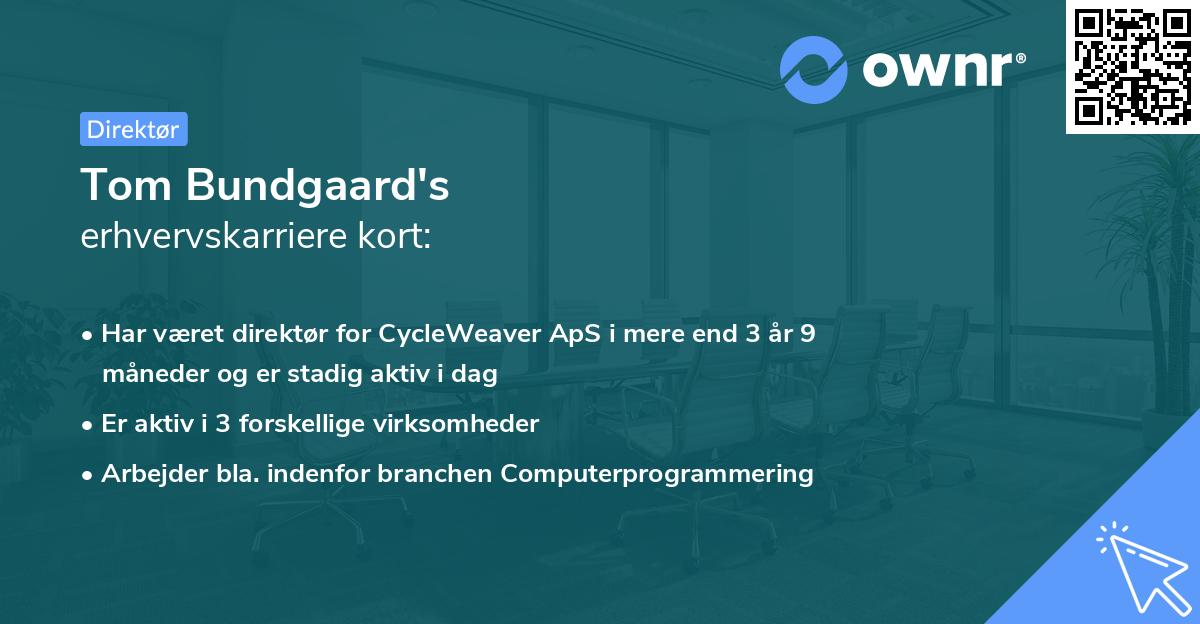 ownr®

Direktør

Tom Bundgaard's
erhvervskarriere kort:

• Har været direktør for CycleWeaver ApS i mere end 3 år 9 måneder og er stadig aktiv i dag
• Er aktiv i 3 forskellige virksomheder
• Arbejder bla. indenfor branchen Computerprogrammering